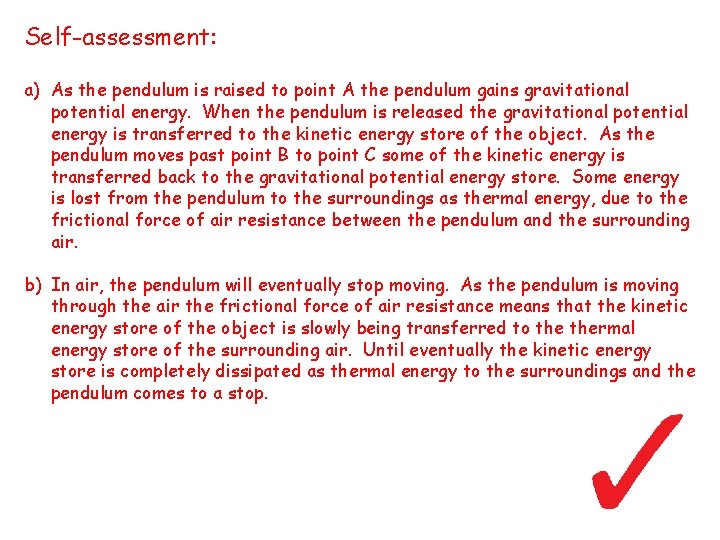 Self-assessment:

a) As the pendulum is raised to point A the pendulum gains gravitational potential energy. When the pendulum is released the gravitational potential energy is transferred to the kinetic energy store of the object. As the pendulum moves past point B to point C some of the kinetic energy is transferred back to the gravitational potential energy store. Some energy is lost from the pendulum to the surroundings as thermal energy, due to the frictional force of air resistance between the pendulum and the surrounding air.

b) In air, the pendulum will eventually stop moving. As the pendulum is moving through the air the frictional force of air resistance means that the kinetic energy store of the object is slowly being transferred to the thermal energy store of the surrounding air. Until eventually the kinetic energy store is completely dissipated as thermal energy to the surroundings and the pendulum comes to a stop.